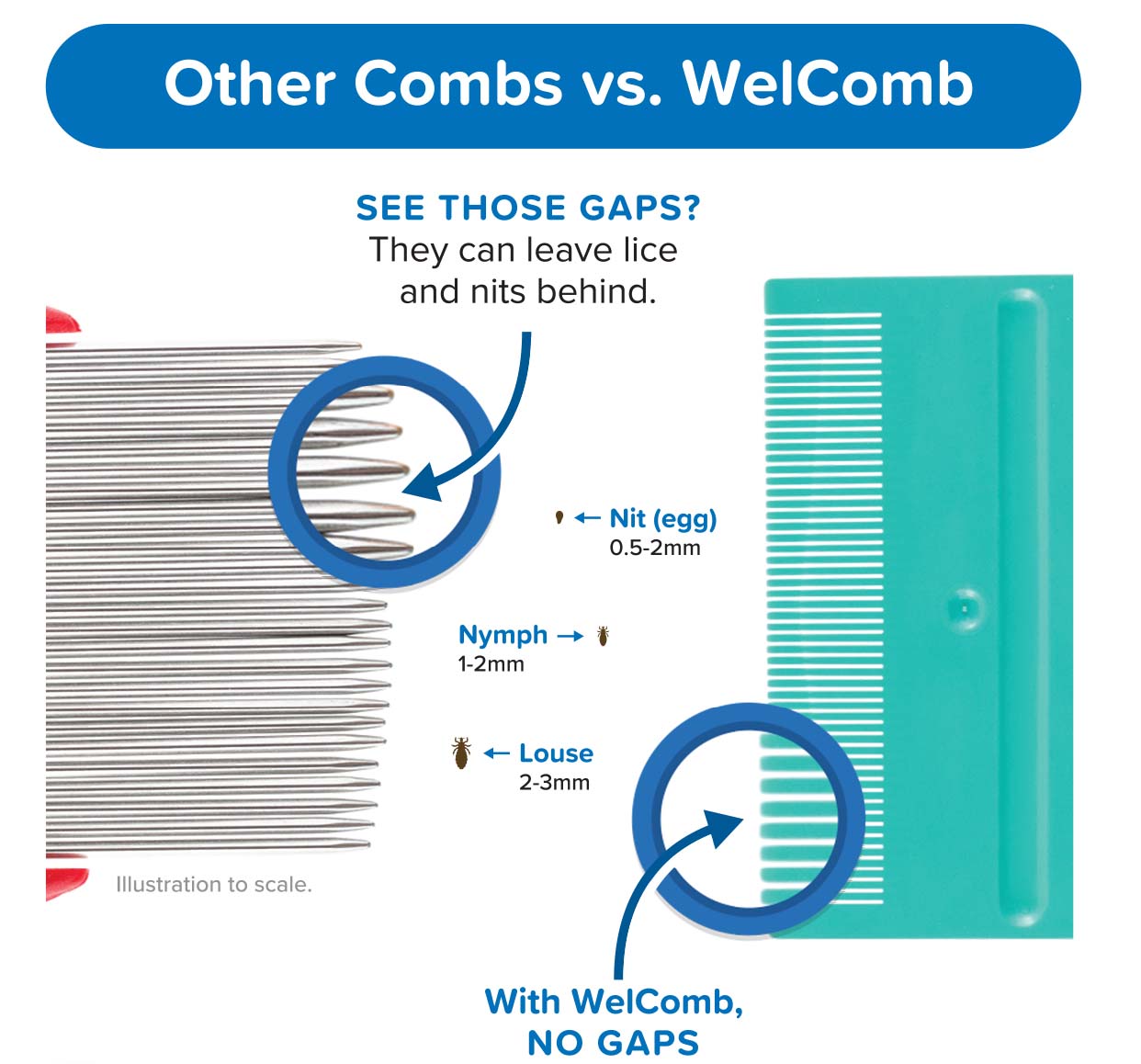 Other Combs vs. WelComb

SEE THOSE GAPS?
They can leave lice and nits behind.

← Nit (egg)
0.5-2mm

Nymph →
1-2mm

← Louse
2-3mm

Illustration to scale.

With WelComb,
NO GAPS